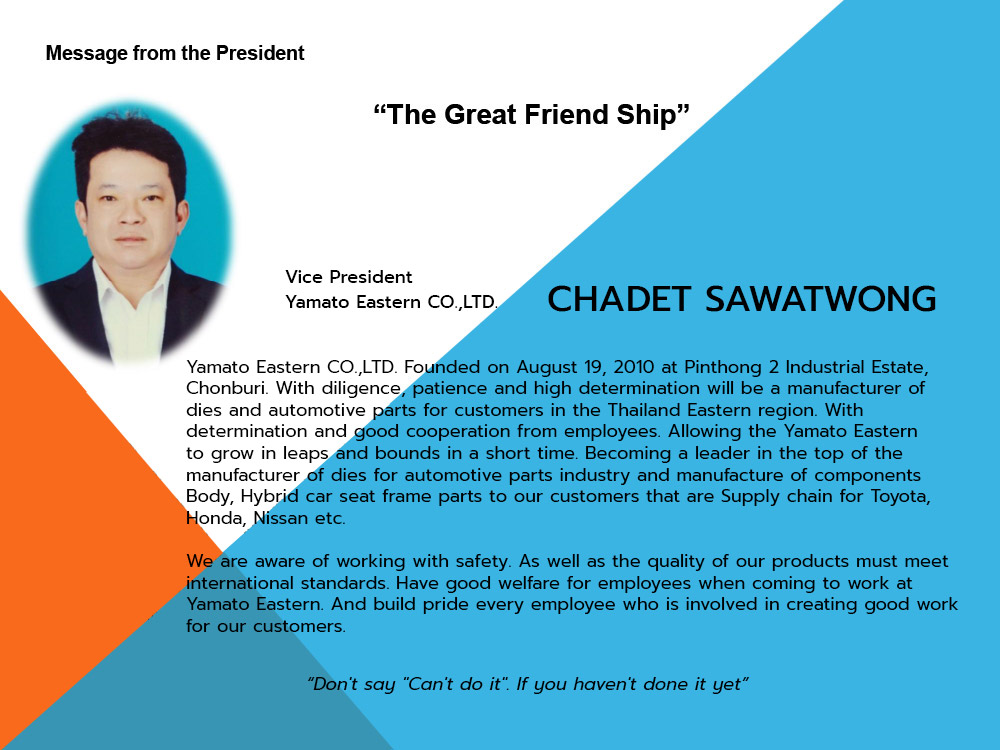 Message from the President

“The Great Friend Ship”

Vice President
Yamato Eastern CO.,LTD.

CHADET SAWATWONG

Yamato Eastern CO.,LTD. Founded on August 19, 2010 at Pinthong 2 Industrial Estate, Chonburi. With diligence, patience and high determination will be a manufacturer of dies and automotive parts for customers in the Thailand Eastern region. With determination and good cooperation from employees. Allowing the Yamato Eastern to grow in leaps and bounds in a short time. Becoming a leader in the top of the manufacturer of dies for automotive parts industry and manufacture of components Body, Hybrid car seat frame parts to our customers that are Supply chain for Toyota, Honda, Nissan etc.

We are aware of working with safety. As well as the quality of our products must meet international standards. Have good welfare for employees when coming to work at Yamato Eastern. And build pride every employee who is involved in creating good work for our customers.

“Don't say "Can't do it". If you haven't done it yet”